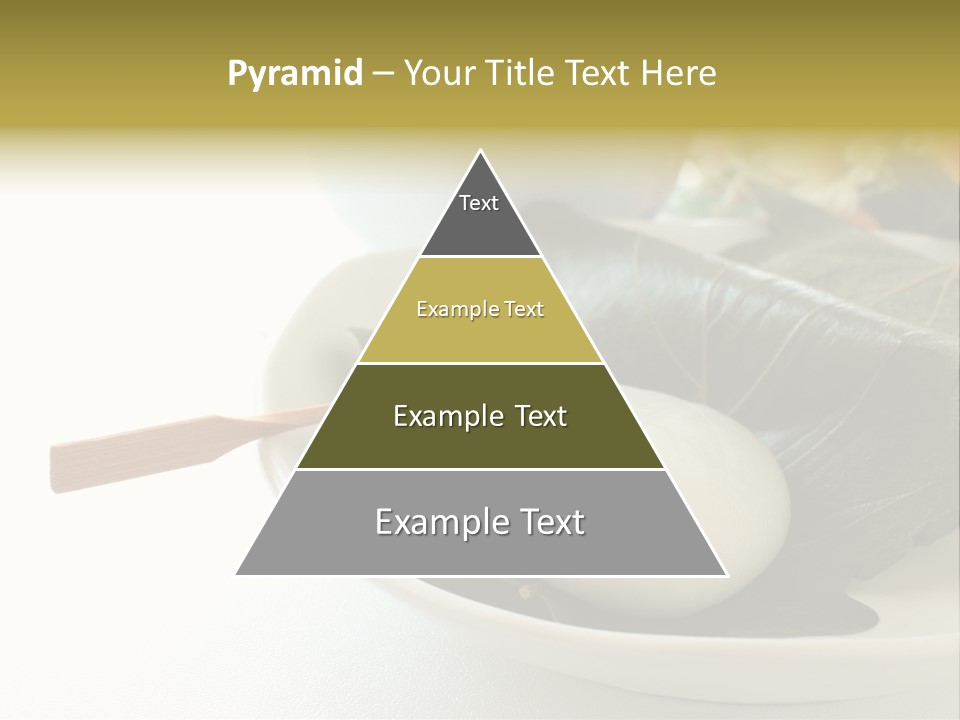 Pyramid – Your Title Text Here

Text

Example Text

Example Text

Example Text